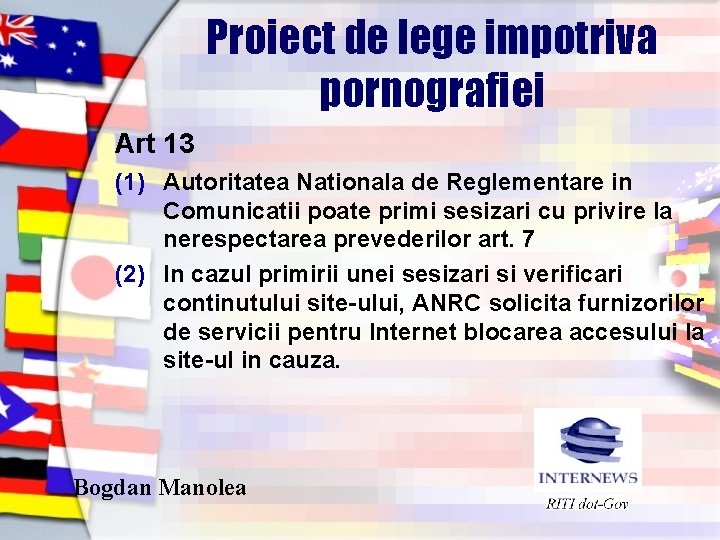 Proiect de lege impotriva pornografiei

Art 13

(1) Autoritatea Nationala de Reglementare in Comunicatii poate primi sesizari cu privire la nerespectarea prevederilor art. 7

(2) In cazul primirii unei sesizari si verificari continutului site-ului, ANRC solicita furnizorilor de servicii pentru Internet blocarea accesului la site-ul in cauza.

Bogdan Manolea

INTERNEWS

RITI dot-Gov